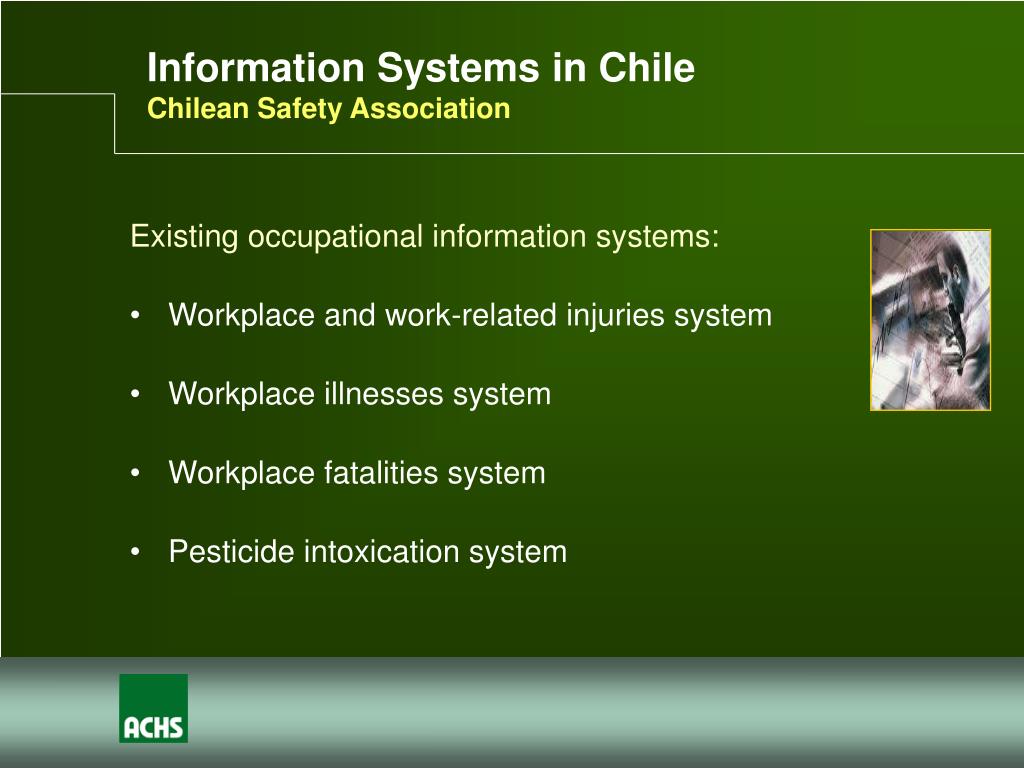 Information Systems in Chile
Chilean Safety Association

Existing occupational information systems:

• Workplace and work-related injuries system

• Workplace illnesses system

• Workplace fatalities system

• Pesticide intoxication system

ACHS